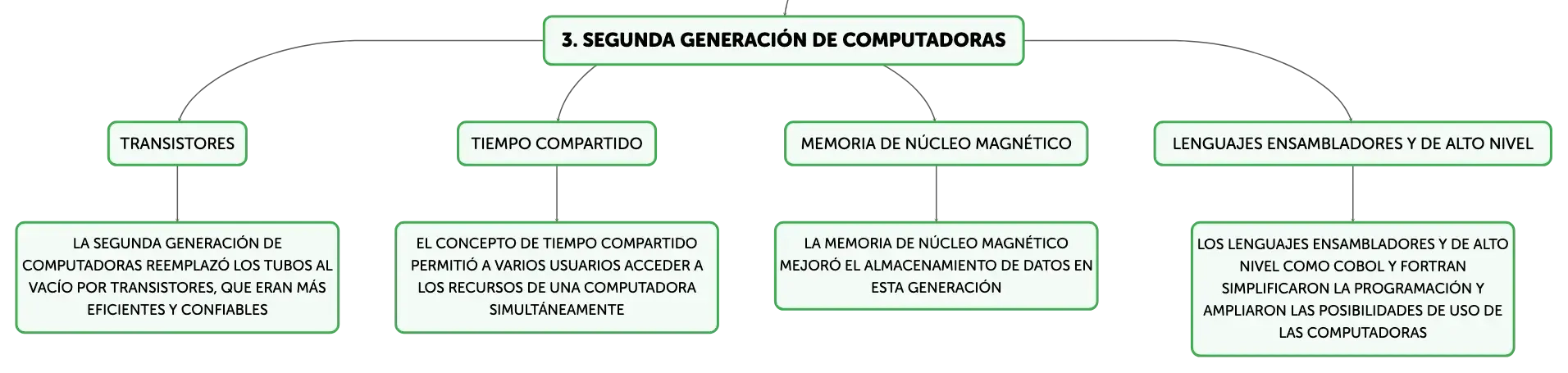 3. SEGUNDA GENERACIÓN DE COMPUTADORAS

TRANSISTORES

LA SEGUNDA GENERACIÓN DE COMPUTADORAS REEMPLAZÓ LOS TUBOS AL VACÍO POR TRANSISTORES, QUE ERAN MÁS EFICIENTES Y CONFIABLES

TIEMPO COMPARTIDO

EL CONCEPTO DE TIEMPO COMPARTIDO PERMITIÓ A VARIOS USUARIOS ACCEDER A LOS RECURSOS DE UNA COMPUTADORA SIMULTÁNEAMENTE

MEMORIA DE NÚCLEO MAGNÉTICO

LA MEMORIA DE NÚCLEO MAGNÉTICO MEJORÓ EL ALMACENAMIENTO DE DATOS EN ESTA GENERACIÓN

LENGUAJES ENSAMBLADORES Y DE ALTO NIVEL

LOS LENGUAJES ENSAMBLADORES Y DE ALTO NIVEL COMO COBOL Y FORTRAN SIMPLIFICARON LA PROGRAMACIÓN Y AMPLIARON LAS POSIBILIDADES DE USO DE LAS COMPUTADORAS